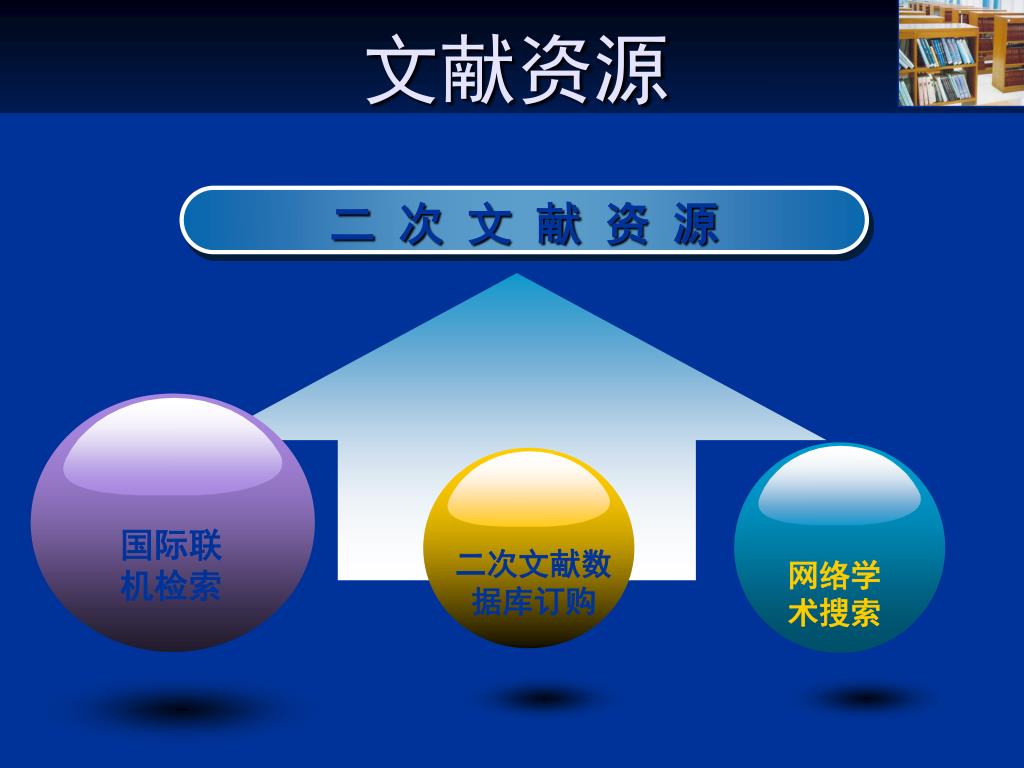 文献资源

二 次 文 献 资 源

国际联机检索

二次文献数据库订购

网络学术搜索